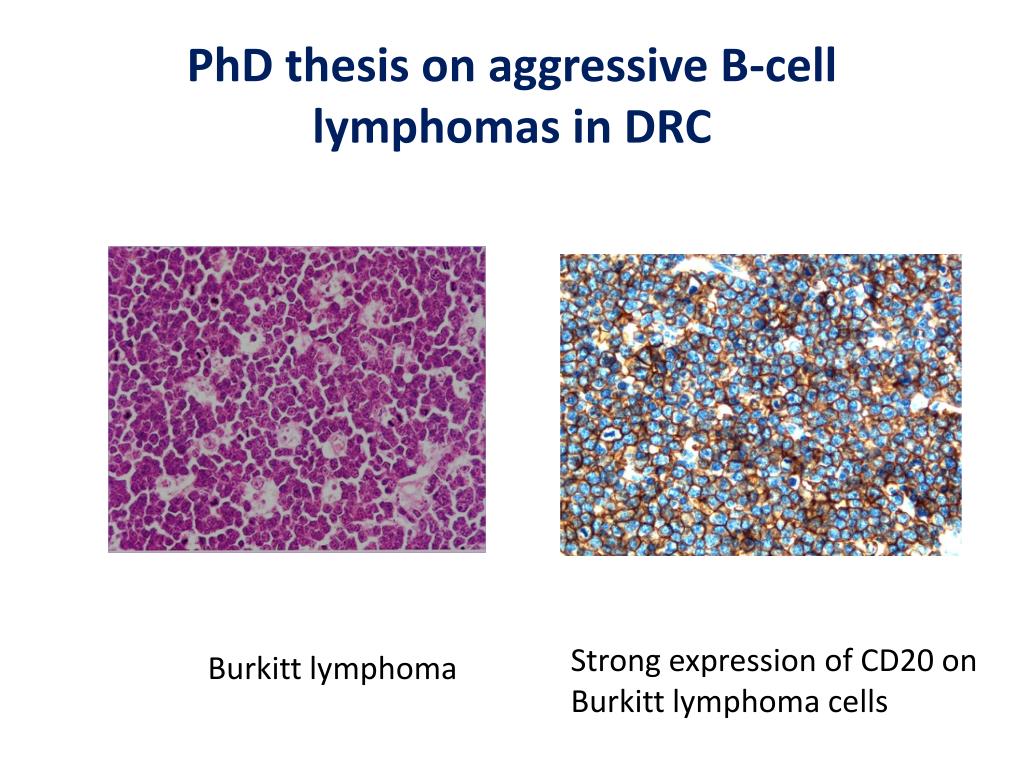 PhD thesis on aggressive B-cell lymphomas in DRC

Burkitt lymphoma

Strong expression of CD20 on Burkitt lymphoma cells